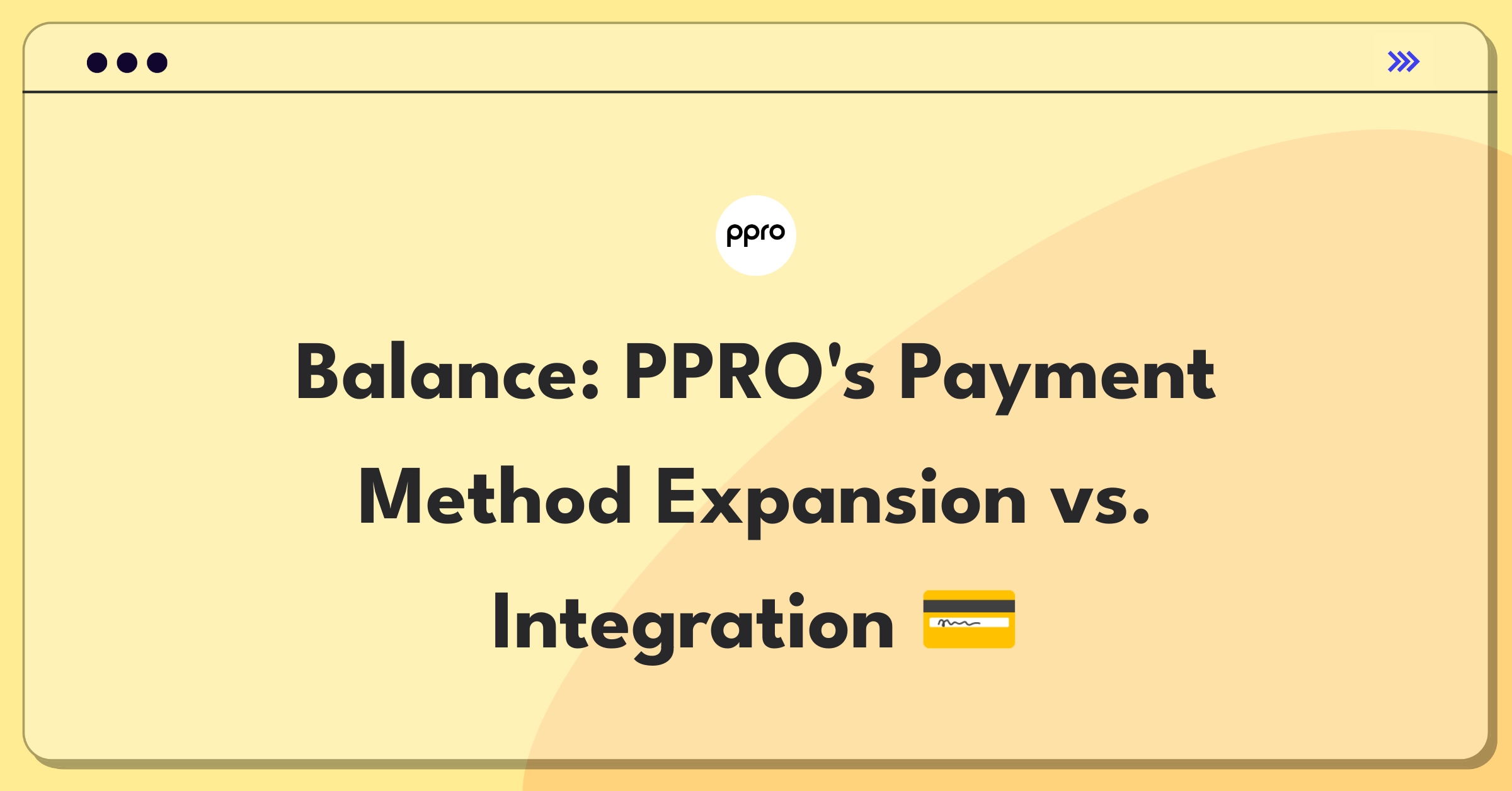 ppro

Balance: PPRO's Payment Method Expansion vs. Integration 💳